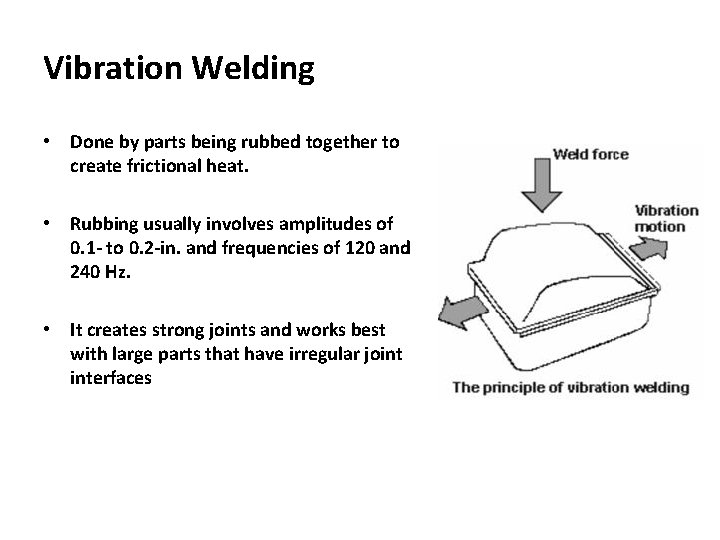 Vibration Welding

• Done by parts being rubbed together to create frictional heat.

• Rubbing usually involves amplitudes of 0.1- to 0.2-in. and frequencies of 120 and 240 Hz.

• It creates strong joints and works best with large parts that have irregular joint interfaces

Weld force

Vibration motion

The principle of vibration welding